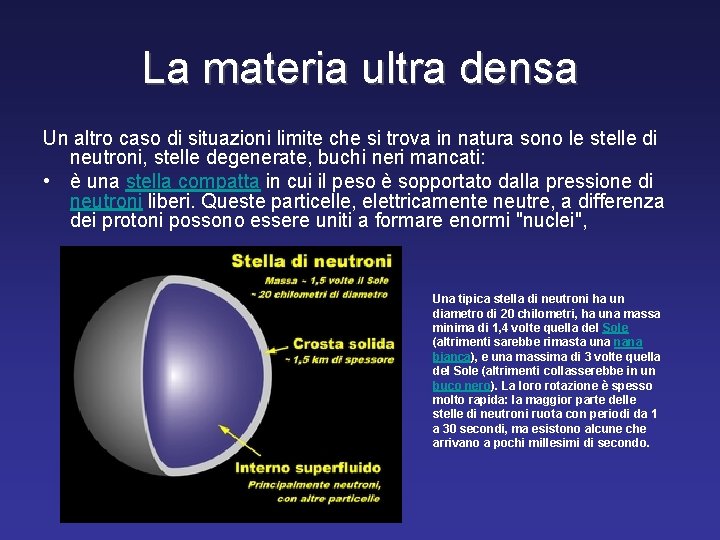 La materia ultra densa

Un altro caso di situazioni limite che si trova in natura sono le stelle di neutroni, stelle degenerate, buchi neri mancati:

• è una stella compatta in cui il peso è sopportato dalla pressione di neutroni liberi. Queste particelle, elettricamente neutre, a differenza dei protoni possono essere uniti a formare enormi "nuclei",

Stella di neutroni
Massa ~ 1,5 volte il Sole
~ 20 chilometri di diametro

Crosta solida
~ 1,5 km di spessore

Interno superfluido
Principalmente neutroni, con altre particelle

Una tipica stella di neutroni ha un diametro di 20 chilometri, ha una massa minima di 1,4 volte quella del Sole (altrimenti sarebbe rimasta una nana bianca), e una massima di 3 volte quella del Sole (altrimenti collasserebbe in un buco nero). La loro rotazione è spesso molto rapida: la maggior parte delle stelle di neutroni ruota con periodi da 1 a 30 secondi, ma esistono alcune che arrivano a pochi millesimi di secondo.